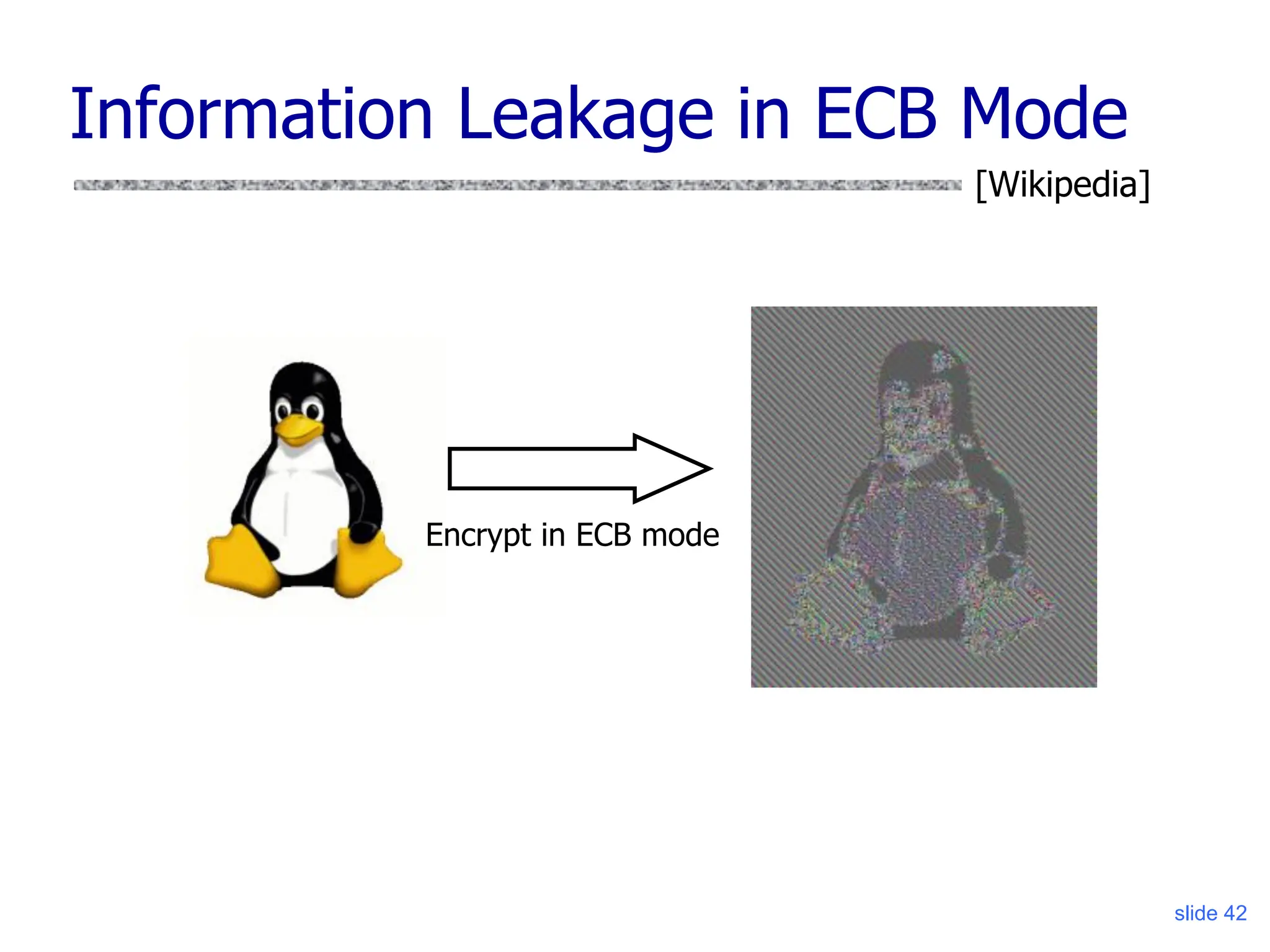 Information Leakage in ECB Mode

[Wikipedia]

Encrypt in ECB mode

slide 42